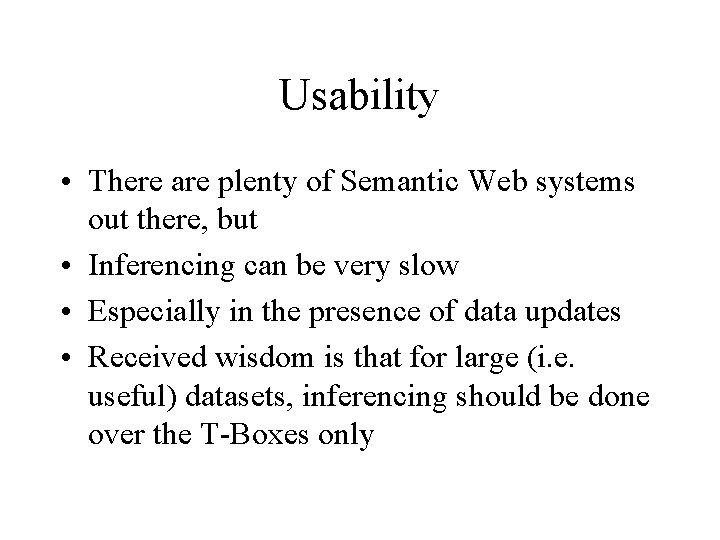 Usability

• There are plenty of Semantic Web systems out there, but
• Inferencing can be very slow
• Especially in the presence of data updates
• Received wisdom is that for large (i.e. useful) datasets, inferencing should be done over the T-Boxes only